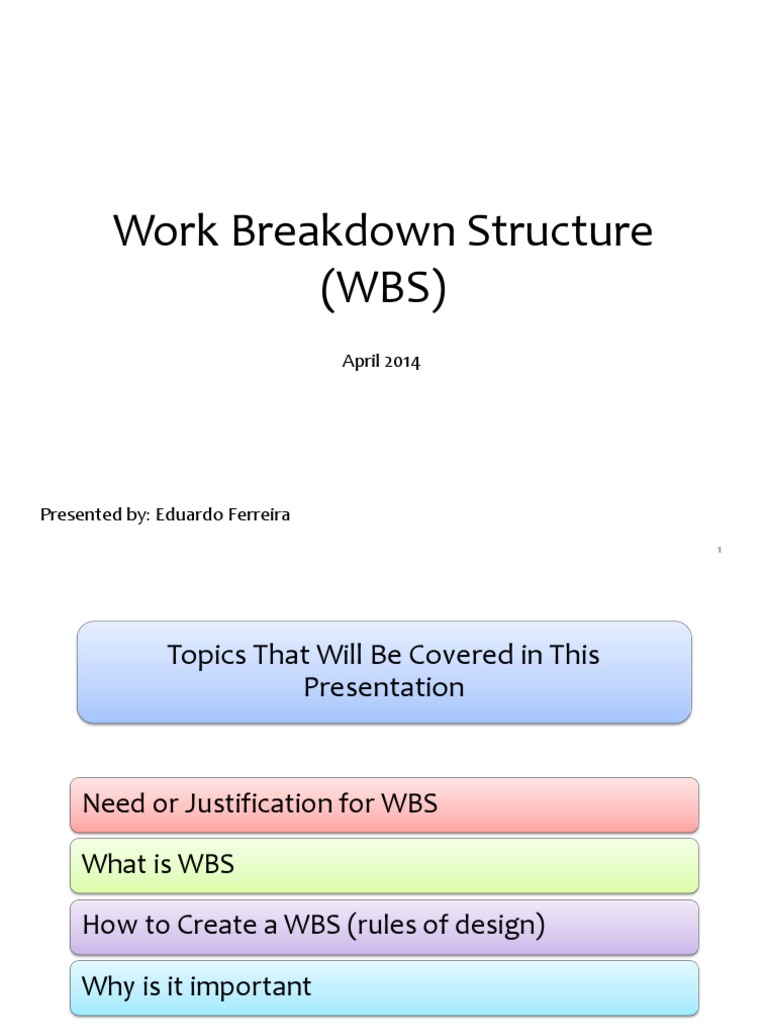 Work Breakdown Structure (WBS)

April 2014

Presented by: Eduardo Ferreira

1

Topics That Will Be Covered in This Presentation

Need or Justification for WBS

What is WBS

How to Create a WBS (rules of design)

Why is it important